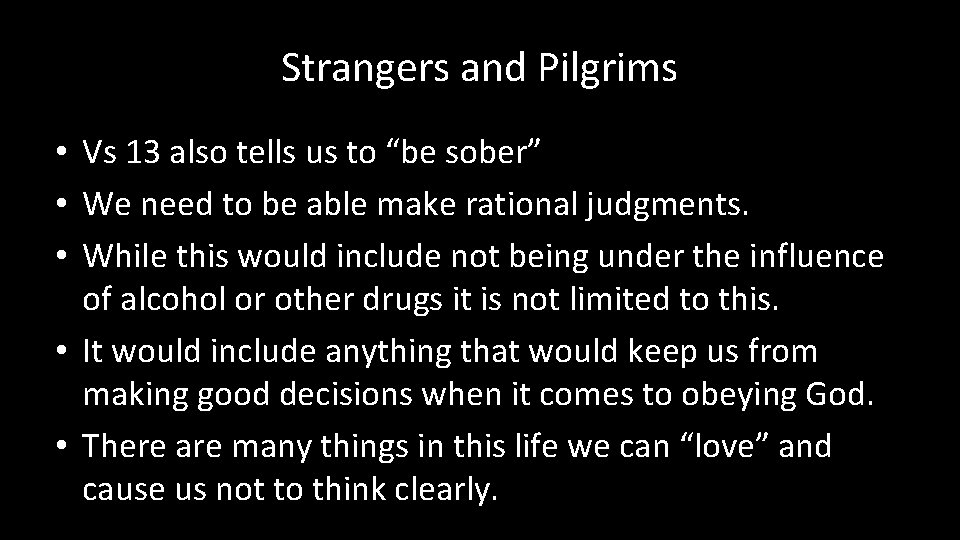 Strangers and Pilgrims

• Vs 13 also tells us to “be sober”
• We need to be able make rational judgments.
• While this would include not being under the influence of alcohol or other drugs it is not limited to this.
• It would include anything that would keep us from making good decisions when it comes to obeying God.
• There are many things in this life we can “love” and cause us not to think clearly.